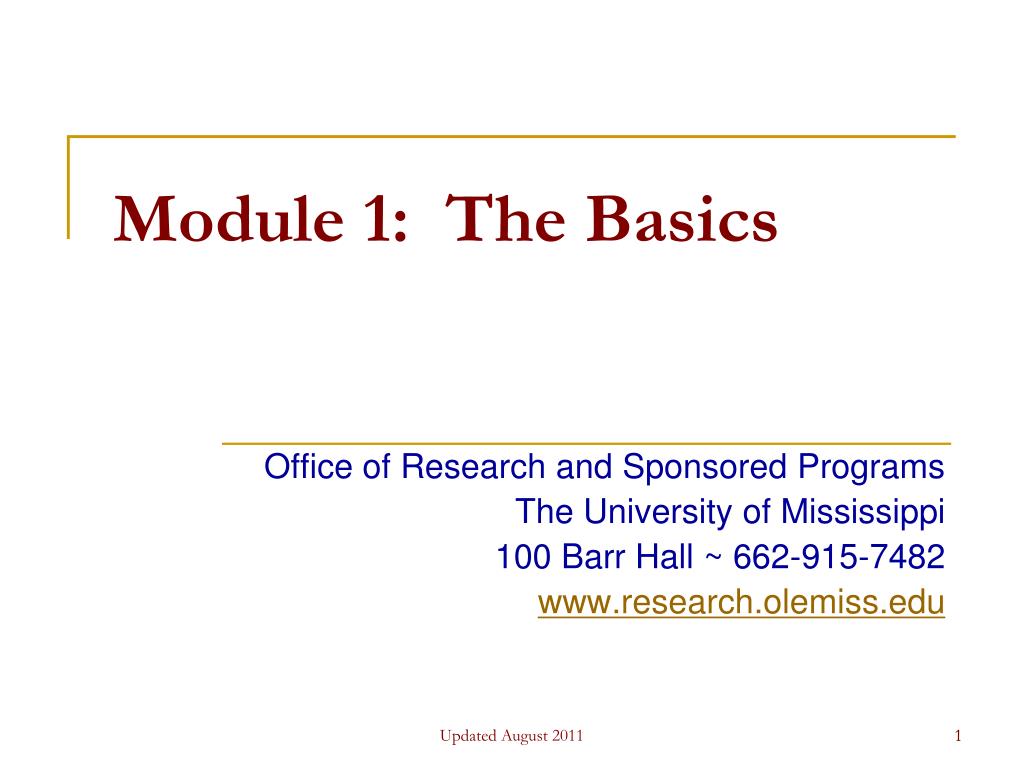 Module 1: The Basics

Office of Research and Sponsored Programs
The University of Mississippi
100 Barr Hall ~ 662-915-7482
www.research.olemiss.edu

Updated August 2011

1